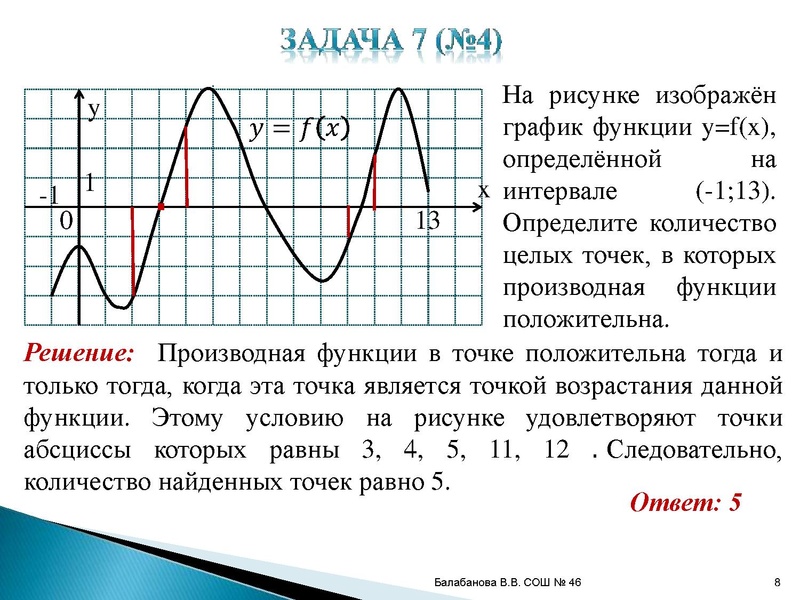 ЗАДАЧА 7 (№4)

y
$y = f(x)$
1
-1
x
0
13

На рисунке изображён график функции y=f(x), определённой на интервале (-1;13). Определите количество целых точек, в которых производная функции положительна.

Решение: Производная функции в точке положительна тогда и только тогда, когда эта точка является точкой возрастания данной функции. Этому условию на рисунке удовлетворяют точки абсциссы которых равны 3, 4, 5, 11, 12 . Следовательно, количество найденных точек равно 5.

Ответ: 5

Балабанова В.В. СОШ № 46
8